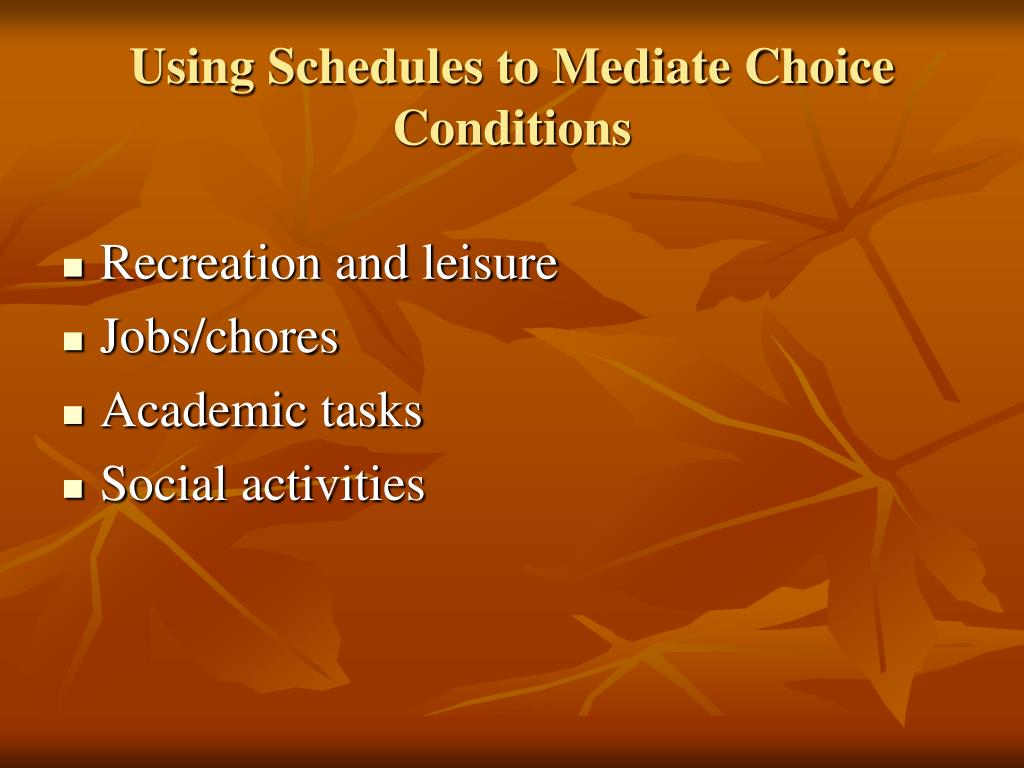 Using Schedules to Mediate Choice Conditions

- Recreation and leisure
- Jobs/chores
- Academic tasks
- Social activities